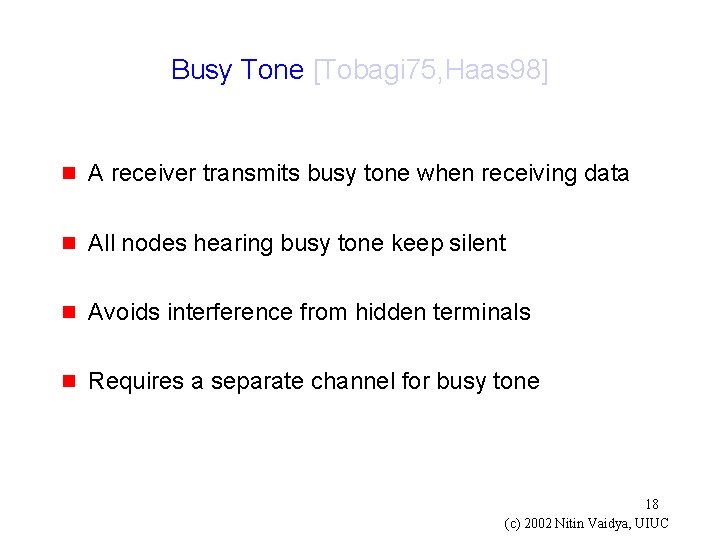 Busy Tone [Tobagi75,Haas98]

A receiver transmits busy tone when receiving data

All nodes hearing busy tone keep silent

Avoids interference from hidden terminals

Requires a separate channel for busy tone

18

(c) 2002 Nitin Vaidya, UIUC